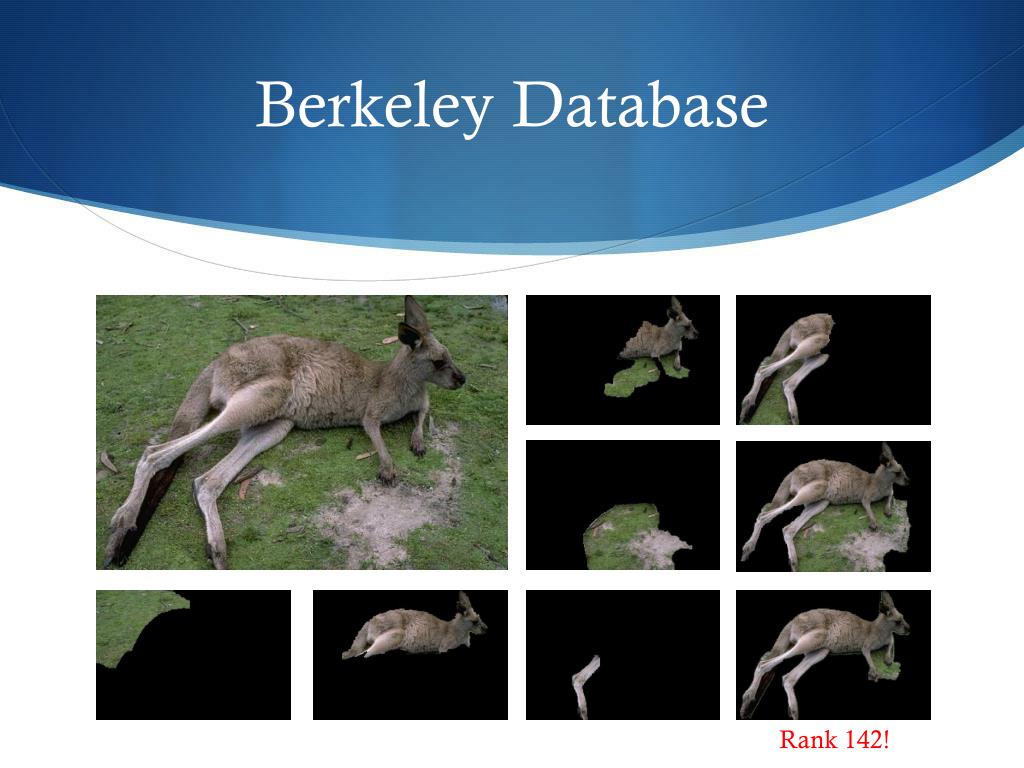 Berkeley Database

Rank 142!